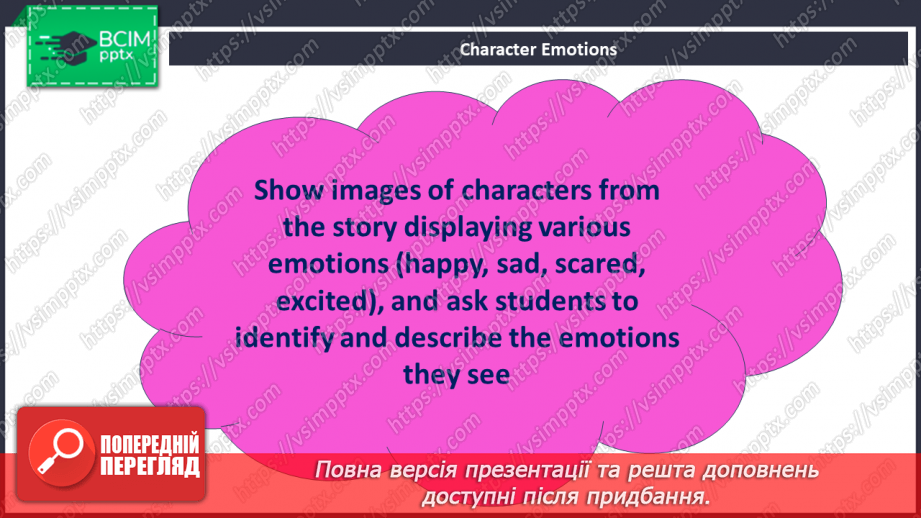 ВСІМ pptx

Character Emotions

Show images of characters from the story displaying various emotions (happy, sad, scared, excited), and ask students to identify and describe the emotions they see

ПОПЕРЕДНІЙ ПЕРЕГЛЯД

Повна версія презентації та решта доповнень доступні після придбання.

https://vsimpptx.com